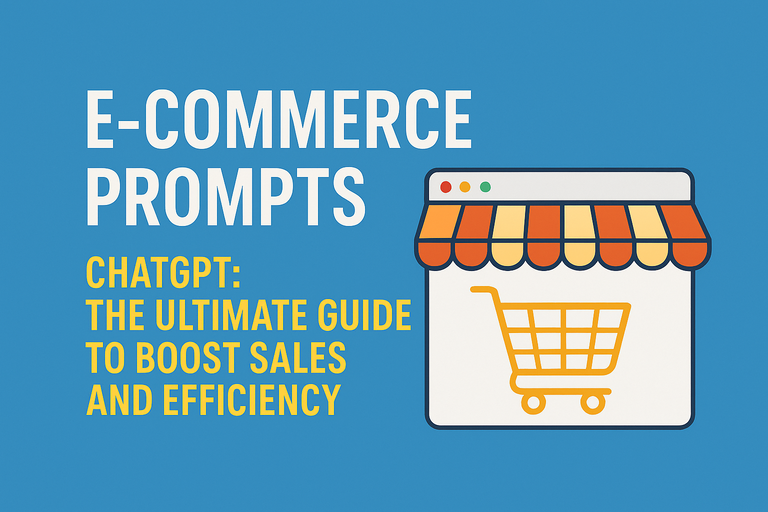 E-COMMERCE PROMPTS

CHATGPT: THE ULTIMATE GUIDE TO BOOST SALES AND EFFICIENCY